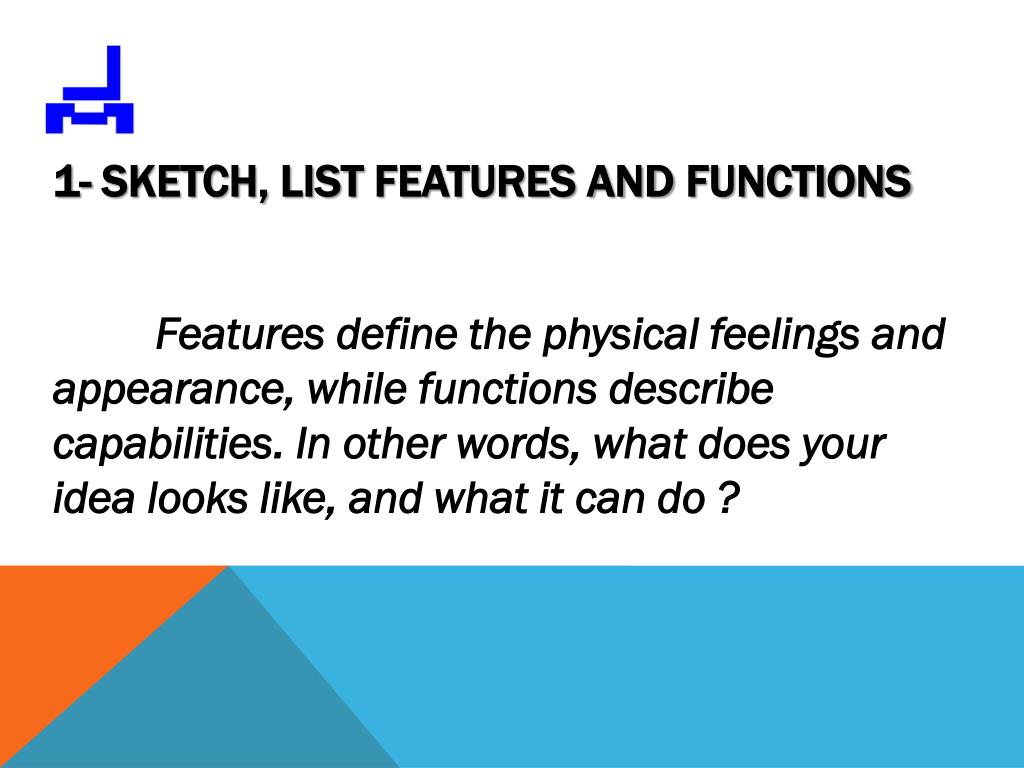 1- SKETCH, LIST FEATURES AND FUNCTIONS

Features define the physical feelings and appearance, while functions describe capabilities. In other words, what does your idea looks like, and what it can do ?